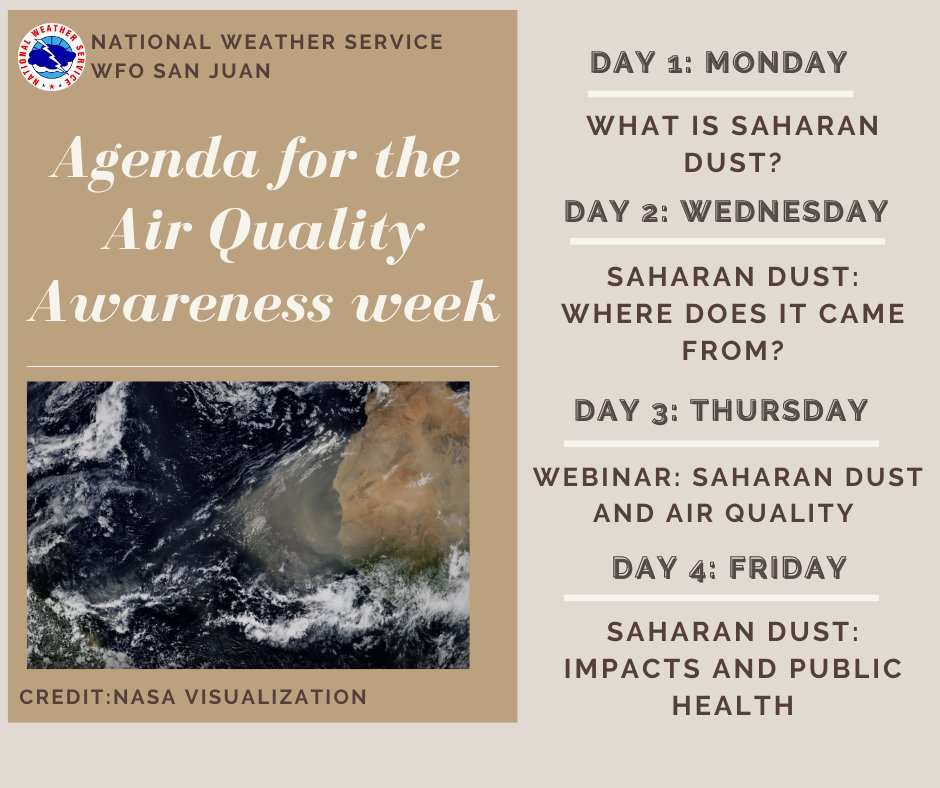 NATIONAL WEATHER SERVICE

NATIONAL WEATHER SERVICE
WFO SAN JUAN

Agenda for the Air Quality Awareness week

CREDIT:NASA VISUALIZATION

DAY 1: MONDAY

WHAT IS SAHARAN DUST?

DAY 2: WEDNESDAY

SAHARAN DUST: WHERE DOES IT CAME FROM?

DAY 3: THURSDAY

WEBINAR: SAHARAN DUST AND AIR QUALITY

DAY 4: FRIDAY

SAHARAN DUST: IMPACTS AND PUBLIC HEALTH